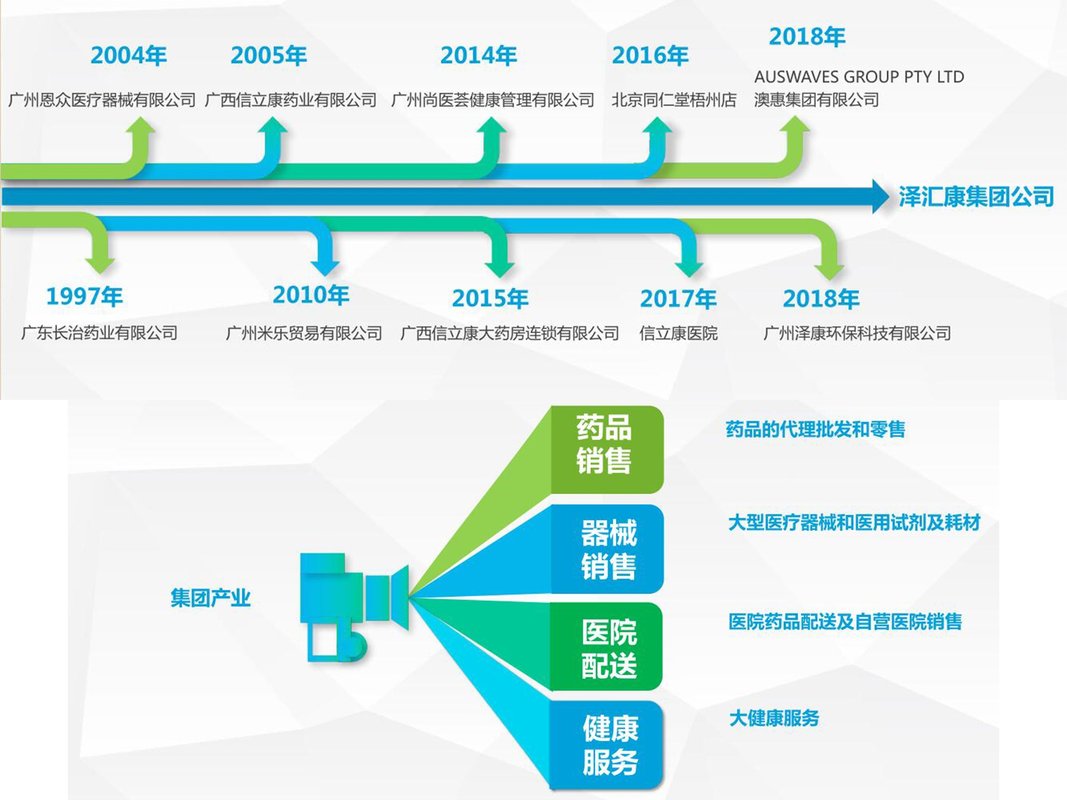 2004年
广州恩众医疗器械有限公司

2005年
广西信立康药业有限公司

2014年
广州尚医荟健康管理有限公司

2016年
北京同仁堂梧州店

2018年
AUSWAVES GROUP PTY LTD
澳惠集团有限公司

泽汇康集团公司

1997年
广东长治药业有限公司

2010年
广州米乐贸易有限公司

2015年
广西信立康大药房连锁有限公司

2017年
信立康医院

2018年
广州泽康环保科技有限公司

集团产业

药品销售
药品的代理批发和零售

器械销售
大型医疗器械和医用试剂及耗材

医院配送
医院药品配送及自营医院销售

健康服务
大健康服务